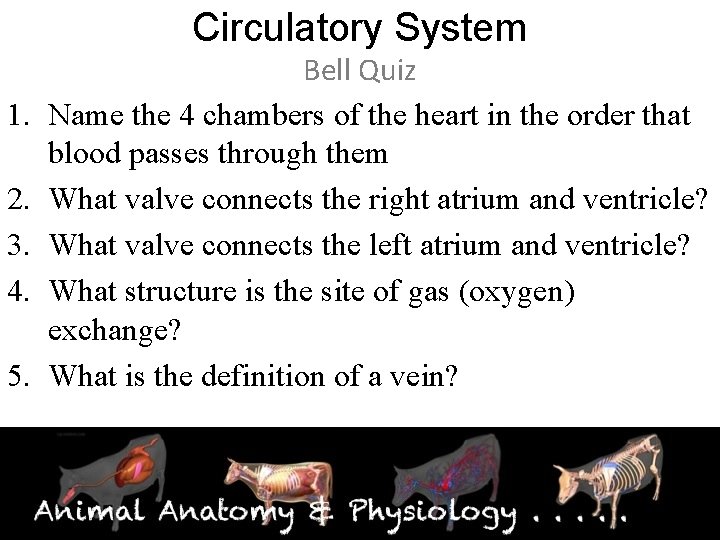 Circulatory System
Bell Quiz

1. Name the 4 chambers of the heart in the order that blood passes through them
2. What valve connects the right atrium and ventricle?
3. What valve connects the left atrium and ventricle?
4. What structure is the site of gas (oxygen) exchange?
5. What is the definition of a vein?

Animal Anatomy & Physiology . . . . .